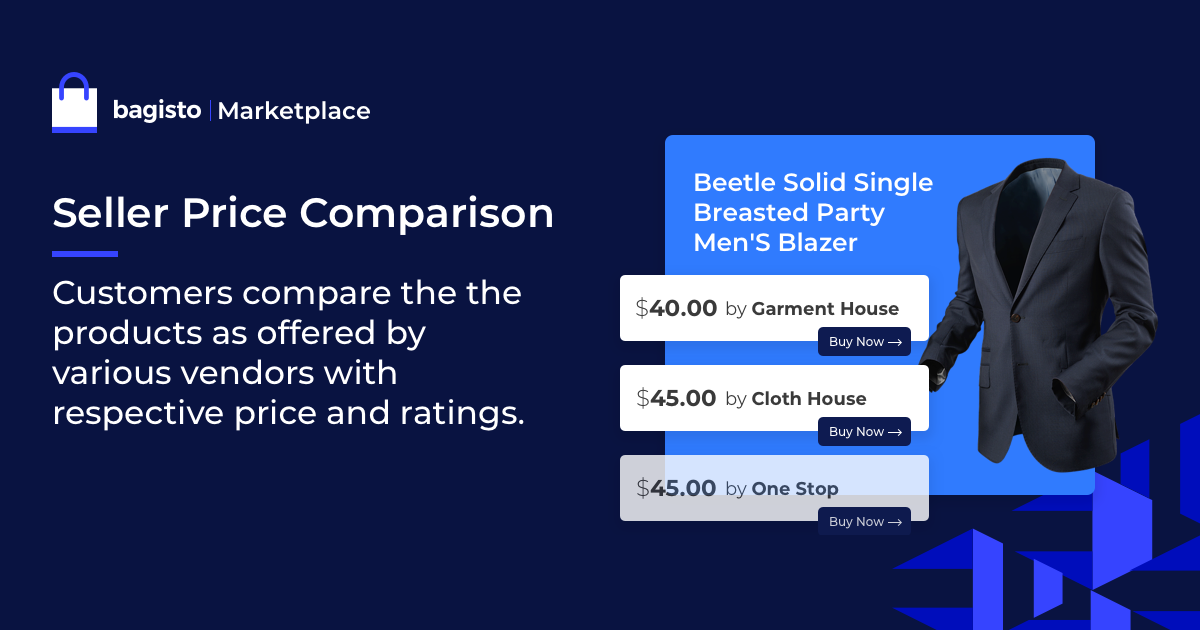 bagisto | Marketplace

Seller Price Comparison

Customers compare the the products as offered by various vendors with respective price and ratings.

Beetle Solid Single Breasted Party Men'S Blazer

$40.00 by Garment House
Buy Now →

$45.00 by Cloth House
Buy Now →

$45.00 by One Stop
Buy Now →